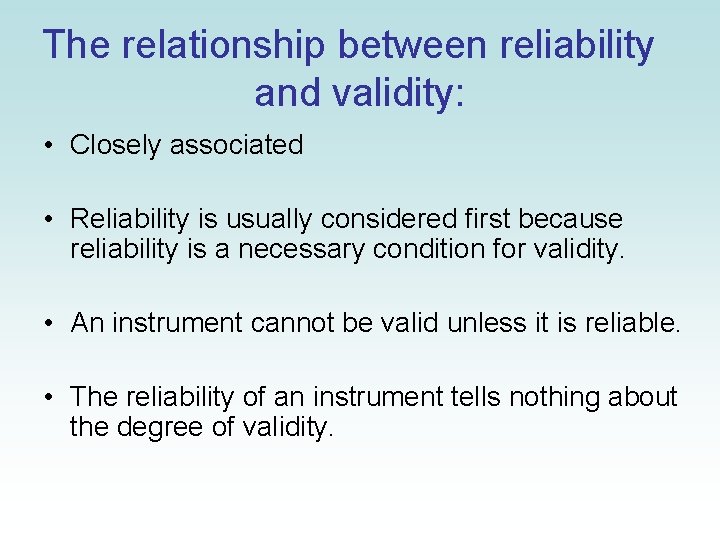 The relationship between reliability and validity:

• Closely associated

• Reliability is usually considered first because reliability is a necessary condition for validity.

• An instrument cannot be valid unless it is reliable.

• The reliability of an instrument tells nothing about the degree of validity.